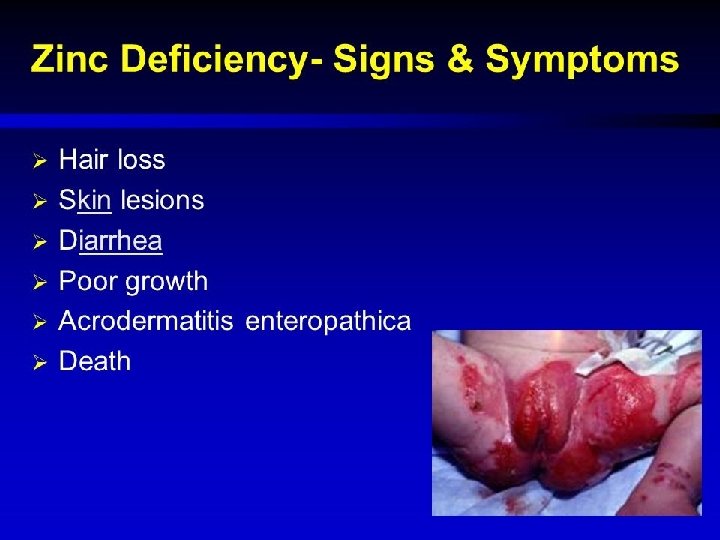 Zinc Deficiency- Signs & Symptoms

➢ Hair loss
➢ Skin lesions
➢ Diarrhea
➢ Poor growth
➢ Acrodermatitis enteropathica
➢ Death